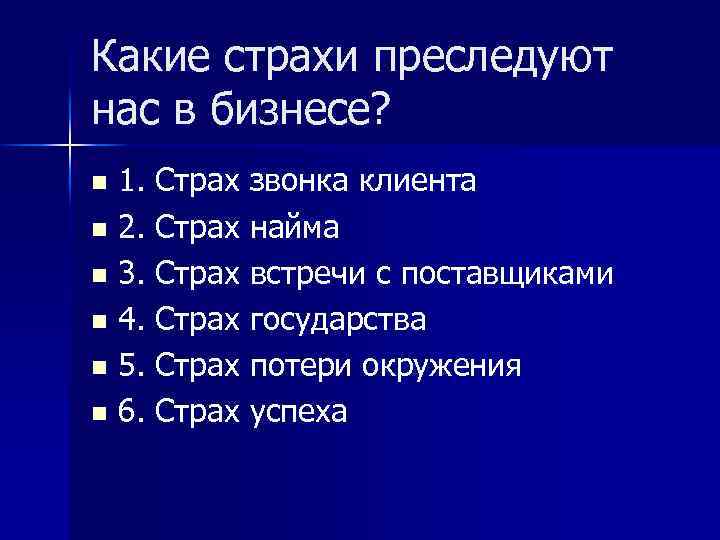 Какие страхи преследуют нас в бизнесе?

- 1. Страх звонка клиента
- 2. Страх найма
- 3. Страх встречи с поставщиками
- 4. Страх государства
- 5. Страх потери окружения
- 6. Страх успеха